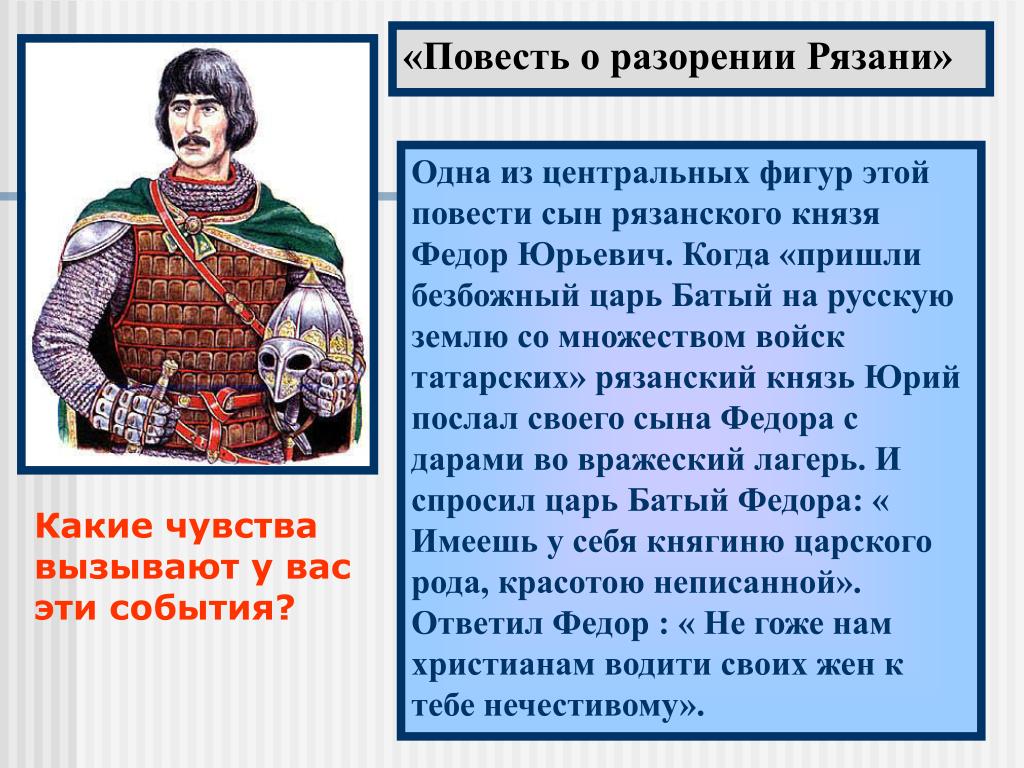 «Повесть о разорении Рязани»

Одна из центральных фигур этой повести сын рязанского князя Федор Юрьевич. Когда «пришли безбожный царь Батый на русскую землю со множеством войск татарских» рязанский князь Юрий послал своего сына Федора с дарами во вражеский лагерь. И спросил царь Батый Федора: « Имеешь у себя княгиню царского рода, красотою неписанной». Ответил Федор : « Не гоже нам христианам водити своих жен к тебе нечестивому».

Какие чувства вызывают у вас эти события?